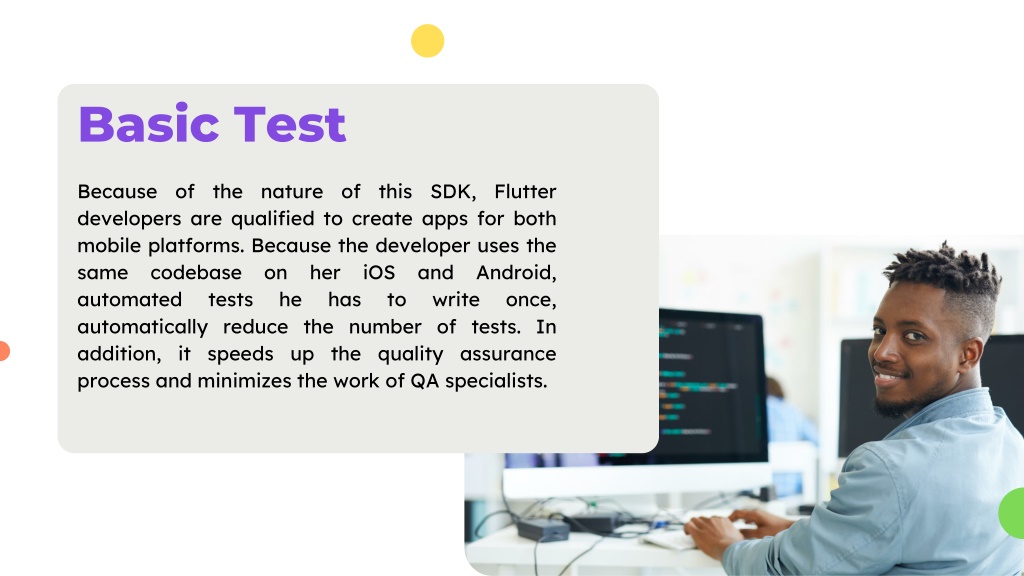 Basic Test

Because of the nature of this SDK, Flutter developers are qualified to create apps for both mobile platforms. Because the developer uses the same codebase on her iOS and Android, automated tests he has to write once, automatically reduce the number of tests. In addition, it speeds up the quality assurance process and minimizes the work of QA specialists.